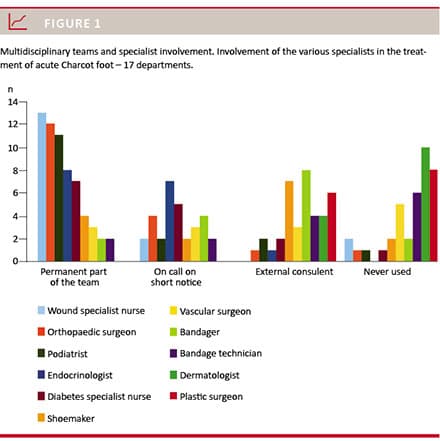 FIGURE 1

Multidisciplinary teams and specialist involvement. Involvement of the various specialists in the treatment of acute Charcot foot – 17 departments.

n
14
12
10
8
6
4
2
0

Permanent part of the team
On call on short notice
External consulent
Never used

Wound specialist nurse
Orthopaedic surgeon
Podiatrist
Endocrinologist
Diabetes specialist nurse
Shoemaker
Vascular surgeon
Bandager
Bandage technician
Dermatologist
Plastic surgeon